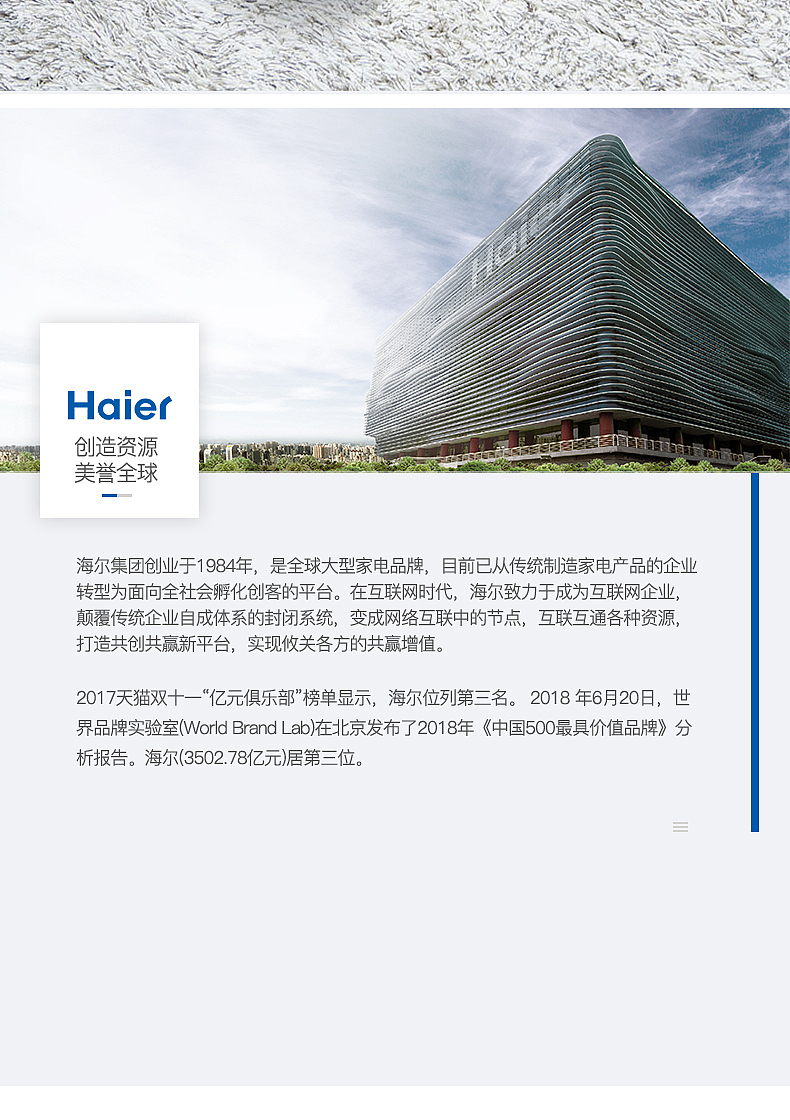 Haier

Haier
创造资源
美誉全球

海尔集团创业于1984年，是全球大型家电品牌，目前已从传统制造家电产品的企业转型为面向全社会孵化创客的平台。在互联网时代，海尔致力于成为互联网企业，颠覆传统企业自成体系的封闭系统，变成网络互联中的节点，互联互通各种资源，打造共创共赢新平台，实现攸关各方的共赢增值。

2017天猫双十一“亿元俱乐部”榜单显示，海尔位列第三名。 2018 年6月20日，世界品牌实验室(World Brand Lab)在北京发布了2018年《中国500最具价值品牌》分析报告。海尔(3502.78亿元)居第三位。